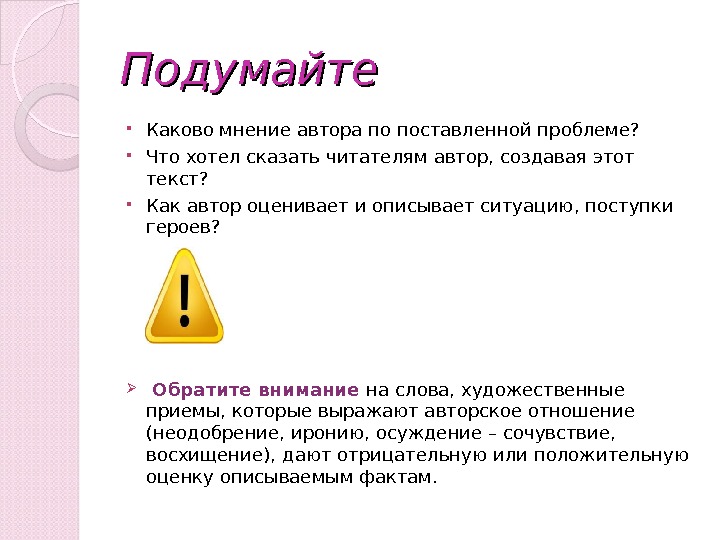 Подумайте

- Каково мнение автора по поставленной проблеме?
- Что хотел сказать читателям автор, создавая этот текст?
- Как автор оценивает и описывает ситуацию, поступки героев?

!

➢ Обратите внимание на слова, художественные приемы, которые выражают авторское отношение (неодобрение, иронию, осуждение – сочувствие, восхищение), дают отрицательную или положительную оценку описываемым фактам.